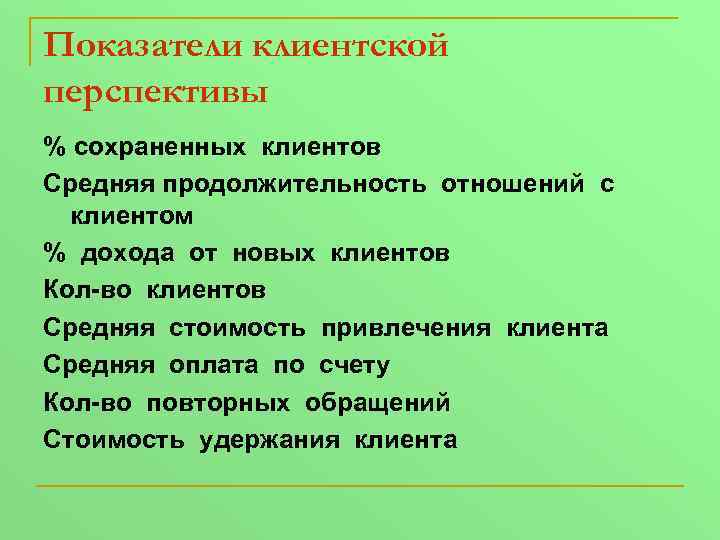 Показатели клиентской перспективы

% сохраненных клиентов

Средняя продолжительность отношений с клиентом

% дохода от новых клиентов

Кол-во клиентов

Средняя стоимость привлечения клиента

Средняя оплата по счету

Кол-во повторных обращений

Стоимость удержания клиента